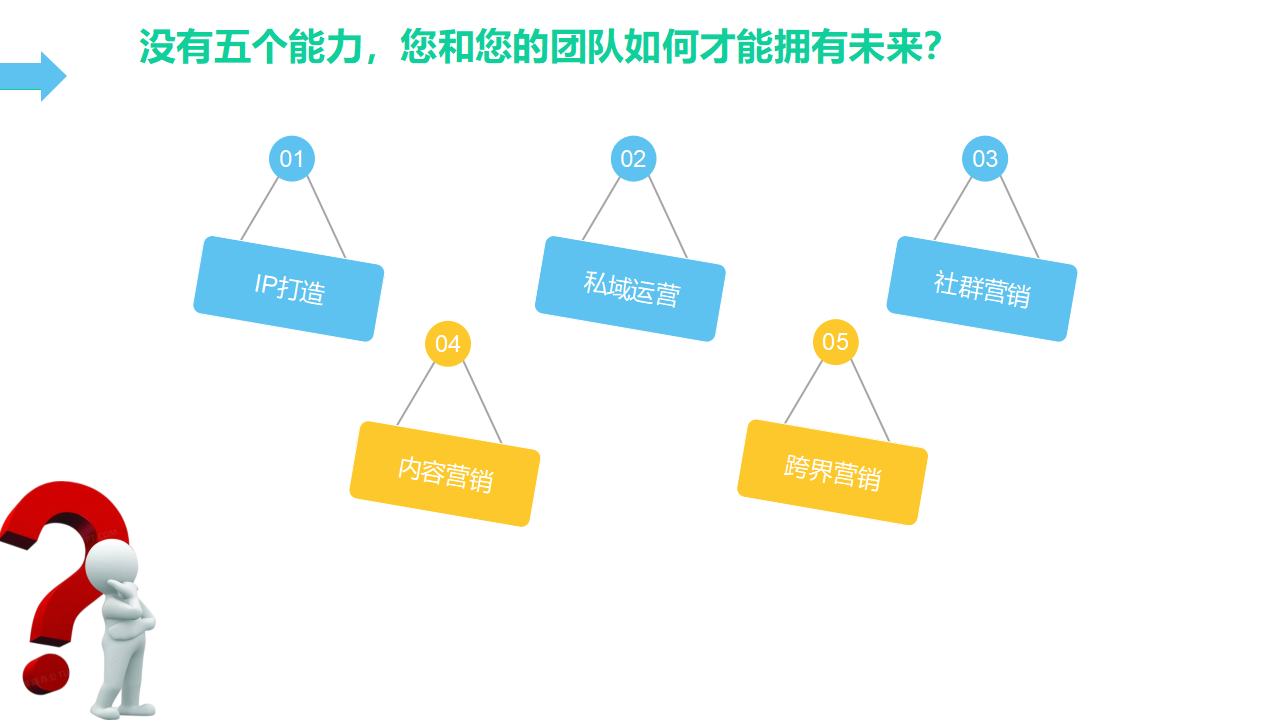 没有五个能力，您和您的团队如何才能拥有未来?

01
IP打造

02
私域运营

03
社群营销

04
内容营销

05
跨界营销